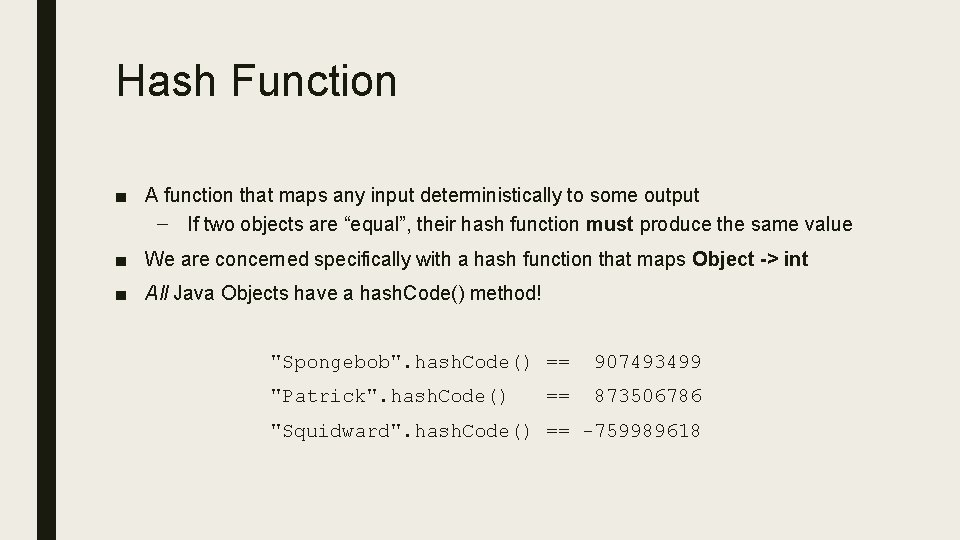 Hash Function

■ A function that maps any input deterministically to some output
– If two objects are “equal”, their hash function must produce the same value

■ We are concerned specifically with a hash function that maps Object -> int

■ All Java Objects have a hashCode() method!

"Spongebob".hashCode() == 907493499
"Patrick".hashCode() == 873506786
"Squidward".hashCode() == -759989618